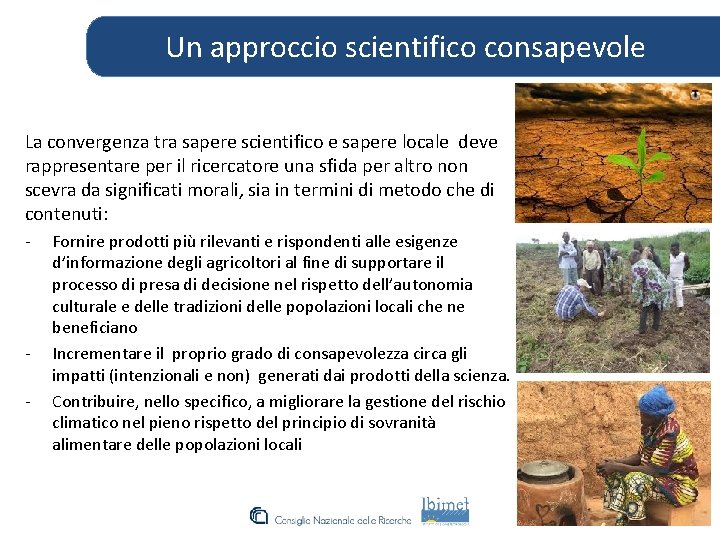 Un approccio scientifico consapevole

La convergenza tra sapere scientifico e sapere locale deve rappresentare per il ricercatore una sfida per altro non scevra da significati morali, sia in termini di metodo che di contenuti:

- Fornire prodotti più rilevanti e rispondenti alle esigenze d'informazione degli agricoltori al fine di supportare il processo di presa di decisione nel rispetto dell'autonomia culturale e delle tradizioni delle popolazioni locali che ne beneficiano
- Incrementare il proprio grado di consapevolezza circa gli impatti (intenzionali e non) generati dai prodotti della scienza.
- Contribuire, nello specifico, a migliorare la gestione del rischio climatico nel pieno rispetto del principio di sovranità alimentare delle popolazioni locali

Consiglio Nazionale delle Ricerche

Ibimet